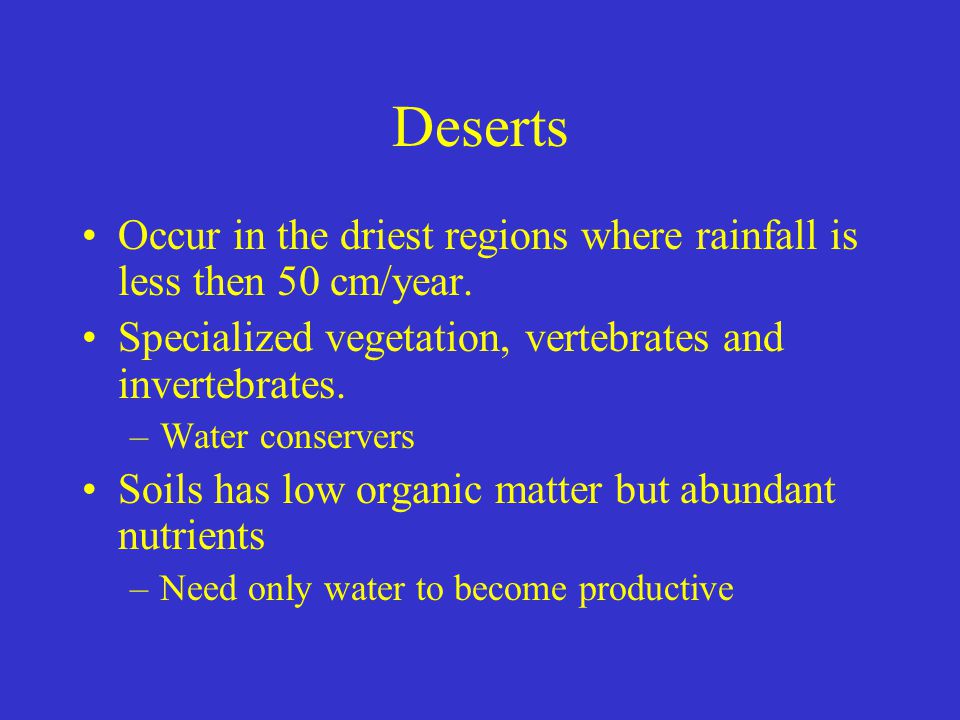 Deserts

• Occur in the driest regions where rainfall is less then 50 cm/year.
• Specialized vegetation, vertebrates and invertebrates.
– Water conservers
• Soils has low organic matter but abundant nutrients
– Need only water to become productive